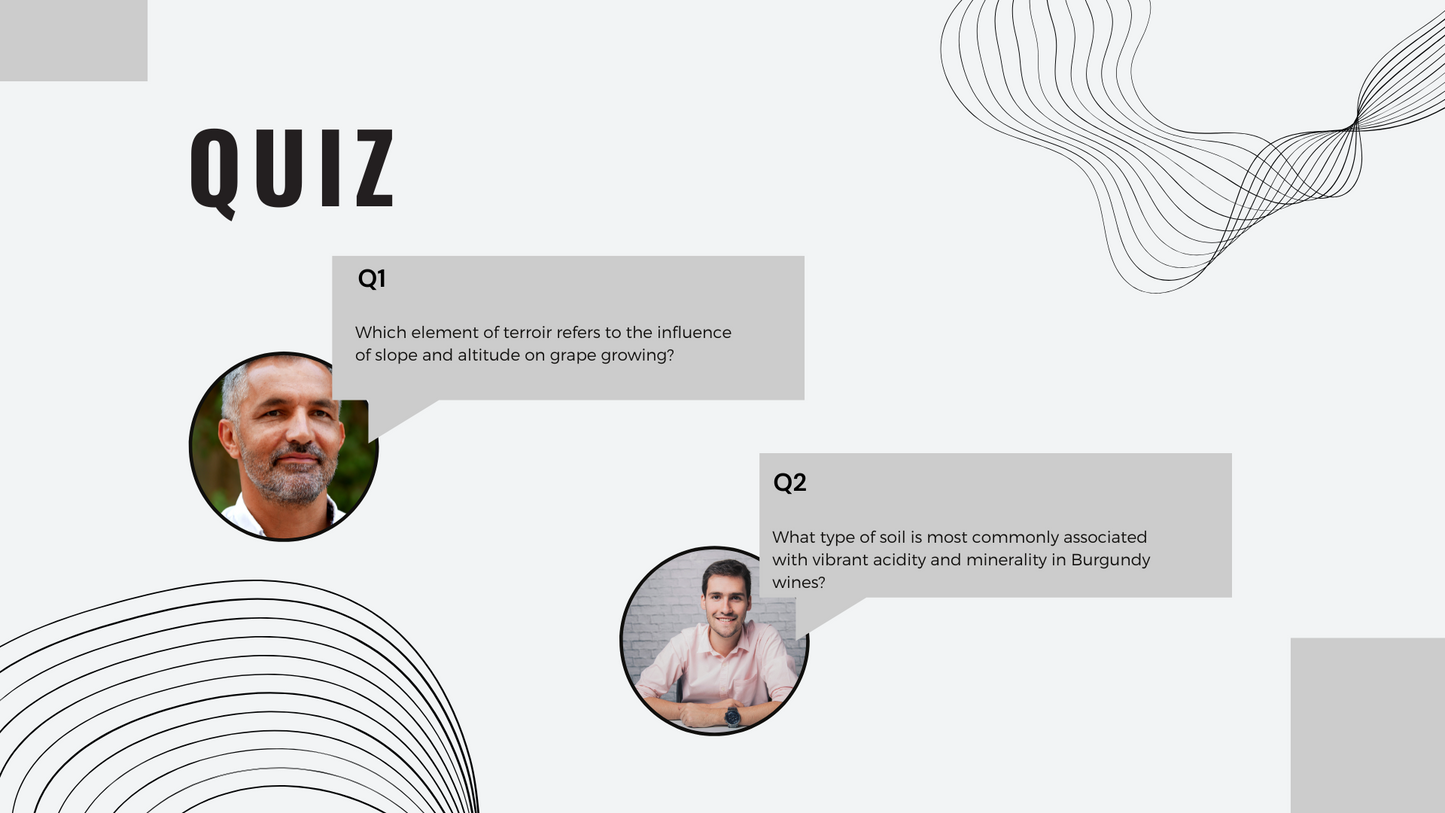 QUIZ

Q1

Which element of terroir refers to the influence of slope and altitude on grape growing?

Q2

What type of soil is most commonly associated with vibrant acidity and minerality in Burgundy wines?